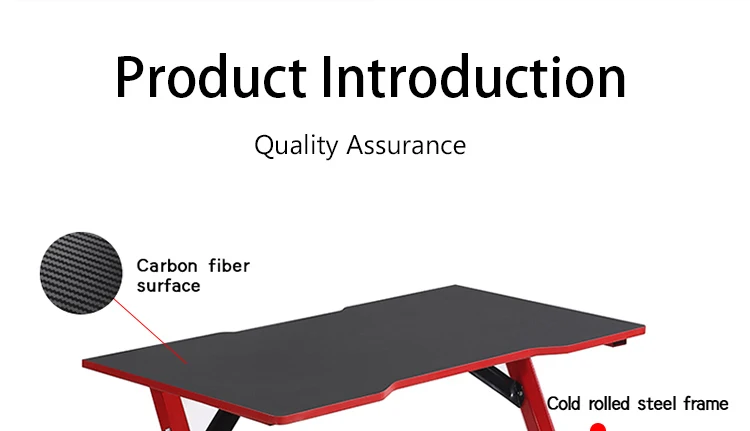 Product Introduction

Quality Assurance

Carbon fiber surface

Cold rolled steel frame